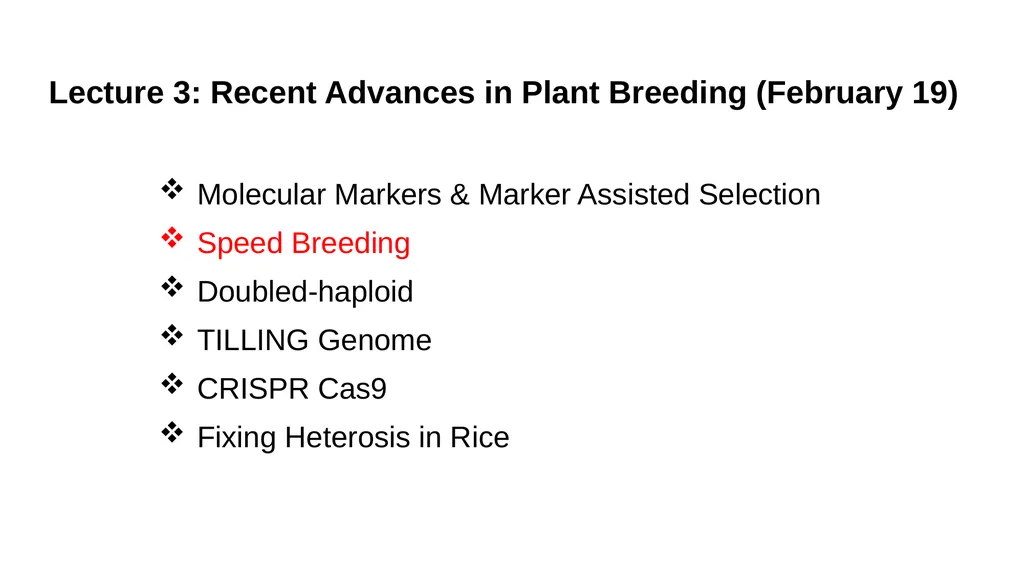 Lecture 3: Recent Advances in Plant Breeding (February 19)

❖ Molecular Markers & Marker Assisted Selection
❖ Speed Breeding
❖ Doubled-haploid
❖ TILLING Genome
❖ CRISPR Cas9
❖ Fixing Heterosis in Rice